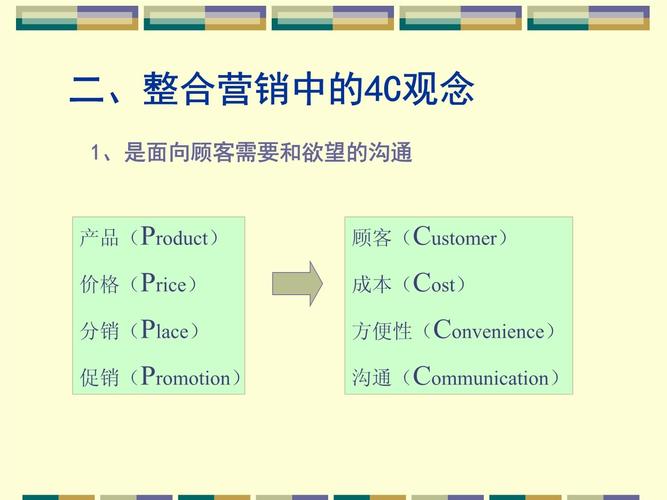 二、整合营销中的4C观念

1、是面向顾客需要和欲望的沟通

产品（Product）
价格（Price）
分销（Place）
促销（Promotion）

顾客（Customer）
成本（Cost）
方便性（Convenience）
沟通（Communication）